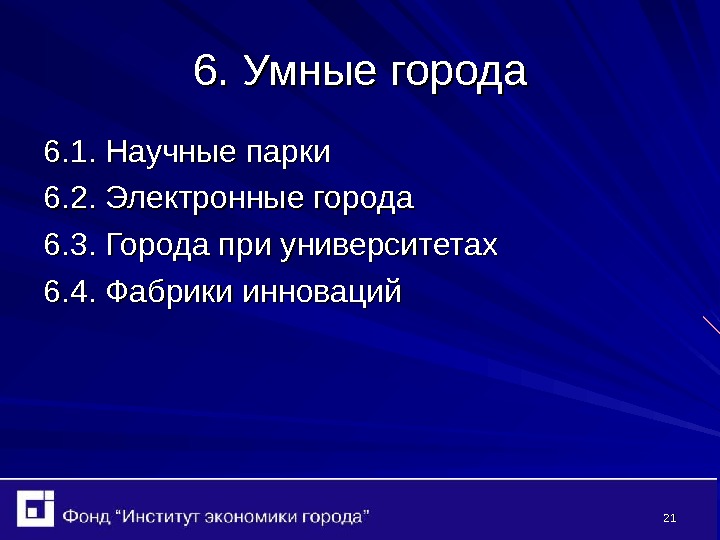 6. Умные города

6.1. Научные парки

6.2. Электронные города

6.3. Города при университетах

6.4. Фабрики инноваций

Фонд “Институт экономики города”

21